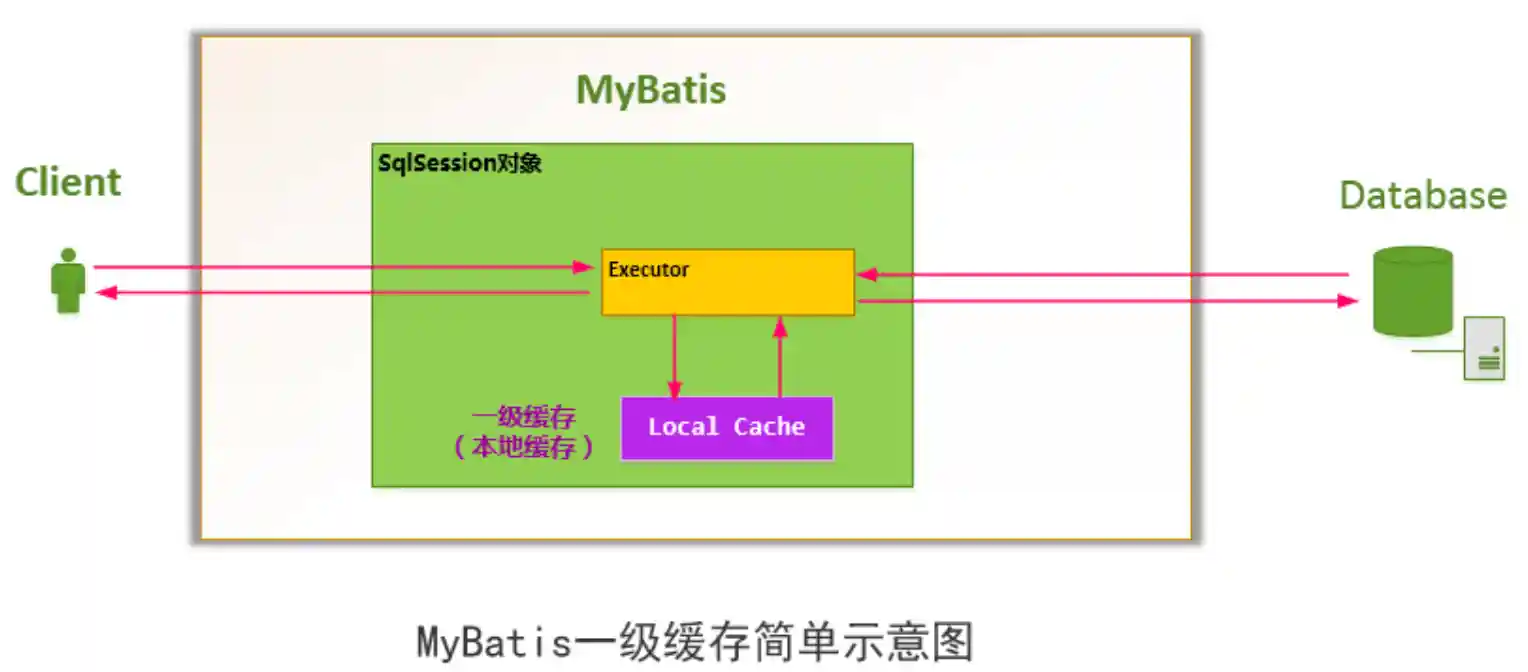 MyBatis

Client

SqlSession对象

Database

Executor

一级缓存
（本地缓存）

Local Cache

MyBatis一级缓存简单示意图